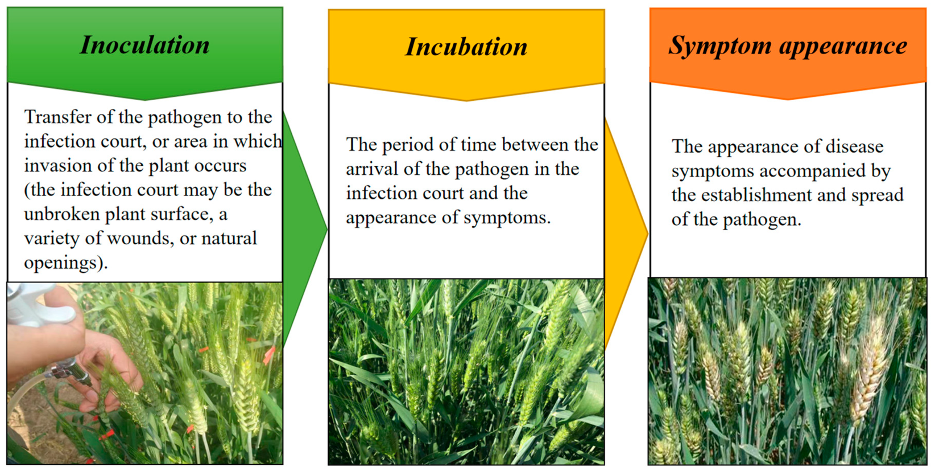 Inoculation

Transfer of the pathogen to the infection court, or area in which invasion of the plant occurs (the infection court may be the unbroken plant surface, a variety of wounds, or natural openings).

Incubation

The period of time between the arrival of the pathogen in the infection court and the appearance of symptoms.

Symptom appearance

The appearance of disease symptoms accompanied by the establishment and spread of the pathogen.